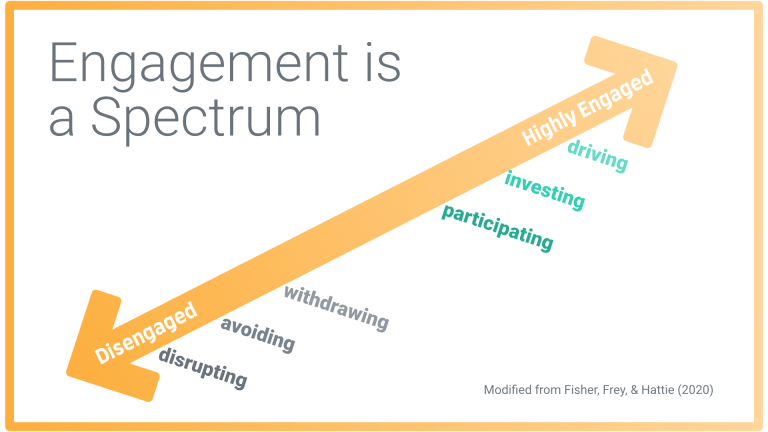 Engagement is a Spectrum

Highly Engaged

driving

investing

participating

withdrawing

avoiding

disrupting

Disengaged

Modified from Fisher, Frey, & Hattie (2020)